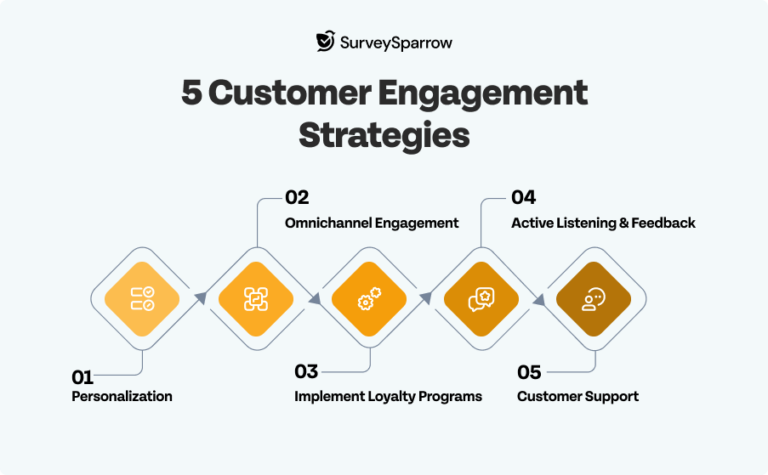 SurveySparrow

5 Customer Engagement Strategies

01
Personalization

02
Omnichannel Engagement

03
Implement Loyalty Programs

04
Active Listening & Feedback

05
Customer Support